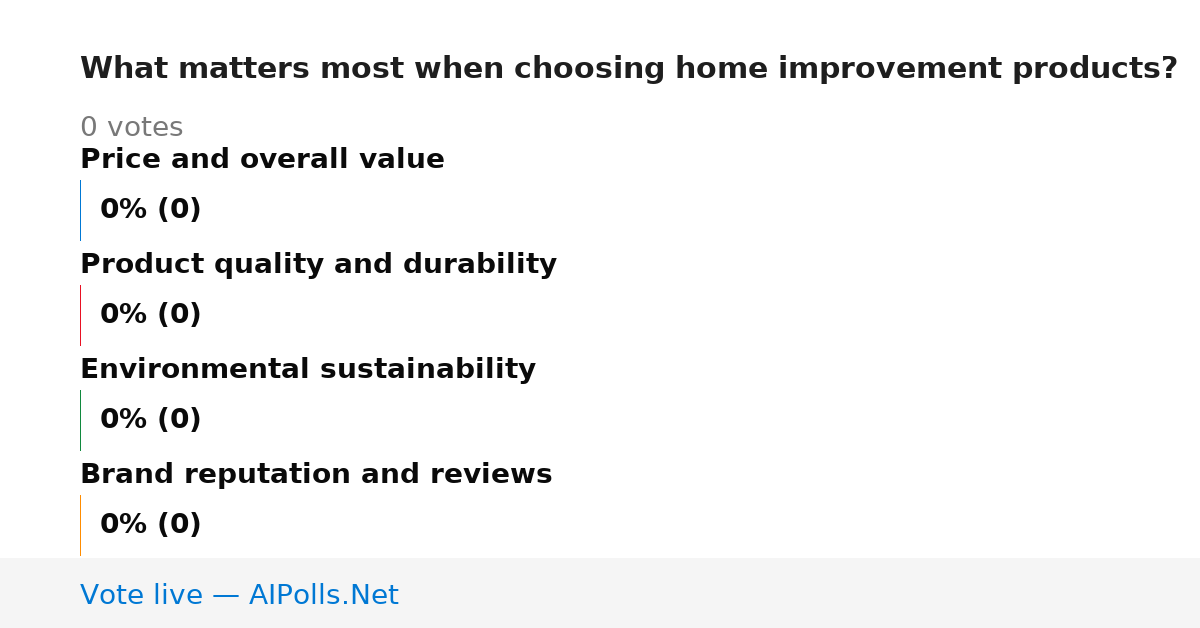 What matters most when choosing home improvement products?

0 votes

Price and overall value

0% (0)

Product quality and durability

0% (0)

Environmental sustainability

0% (0)

Brand reputation and reviews

0% (0)

Vote live — AIPolls.Net